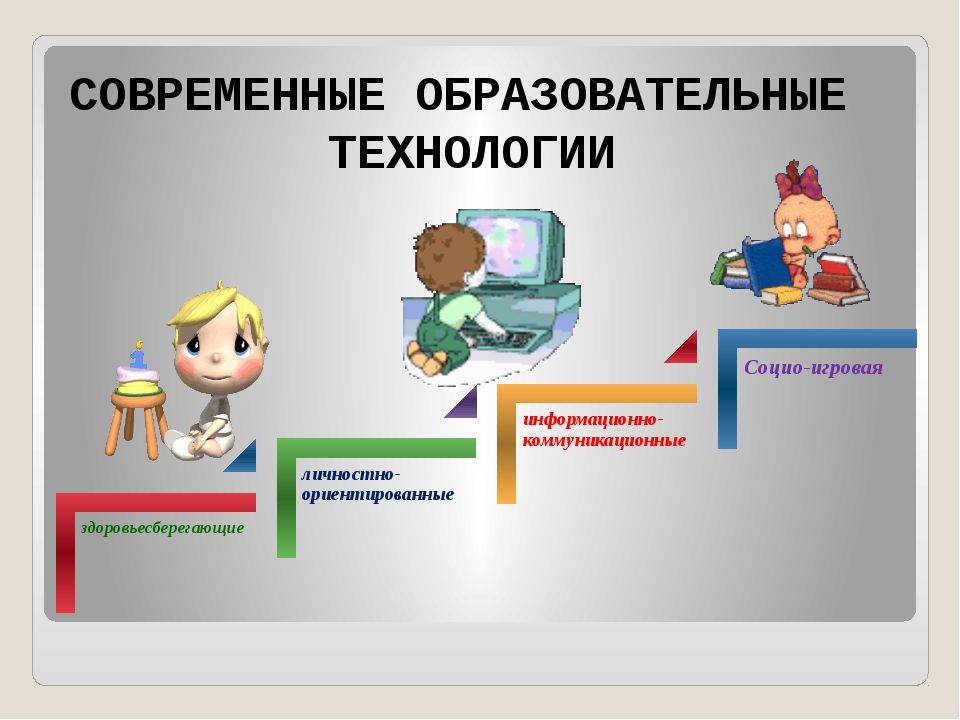 СОВРЕМЕННЫЕ ОБРАЗОВАТЕЛЬНЫЕ ТЕХНОЛОГИИ

здоровьесберегающие

личностно-ориентированные

информационно-коммуникационные

Социо-игровая